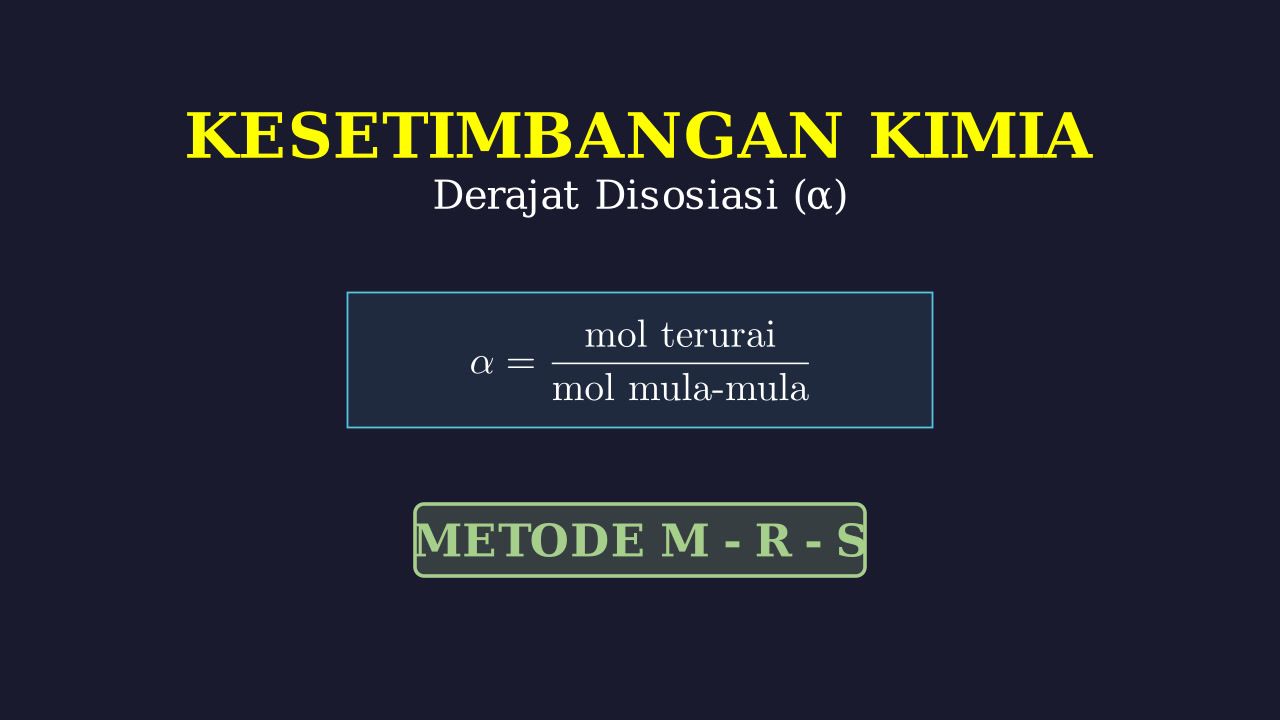 KESETIMBANGAN KIMIA
Derajat Disosiasi (α)

$\alpha = \frac{\text{mol terurai}}{\text{mol mula-mula}}$

METODE M - R - S